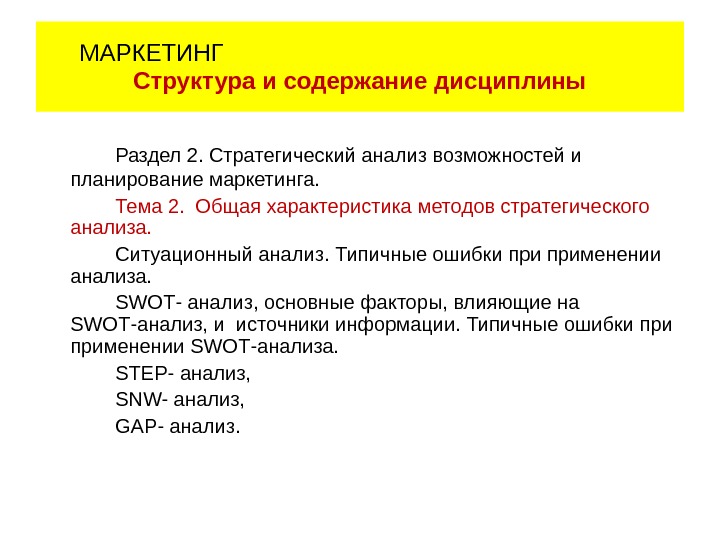 МАРКЕТИНГ
Структура и содержание дисциплины

Раздел 2. Стратегический анализ возможностей и планирование маркетинга.

Тема 2. Общая характеристика методов стратегического анализа.

Ситуационный анализ. Типичные ошибки при применении анализа.

SWOT- анализ, основные факторы, влияющие на SWOT-анализ, и источники информации. Типичные ошибки при применении SWOT-анализа.

STEP- анализ,

SNW- анализ,

GAP- анализ.